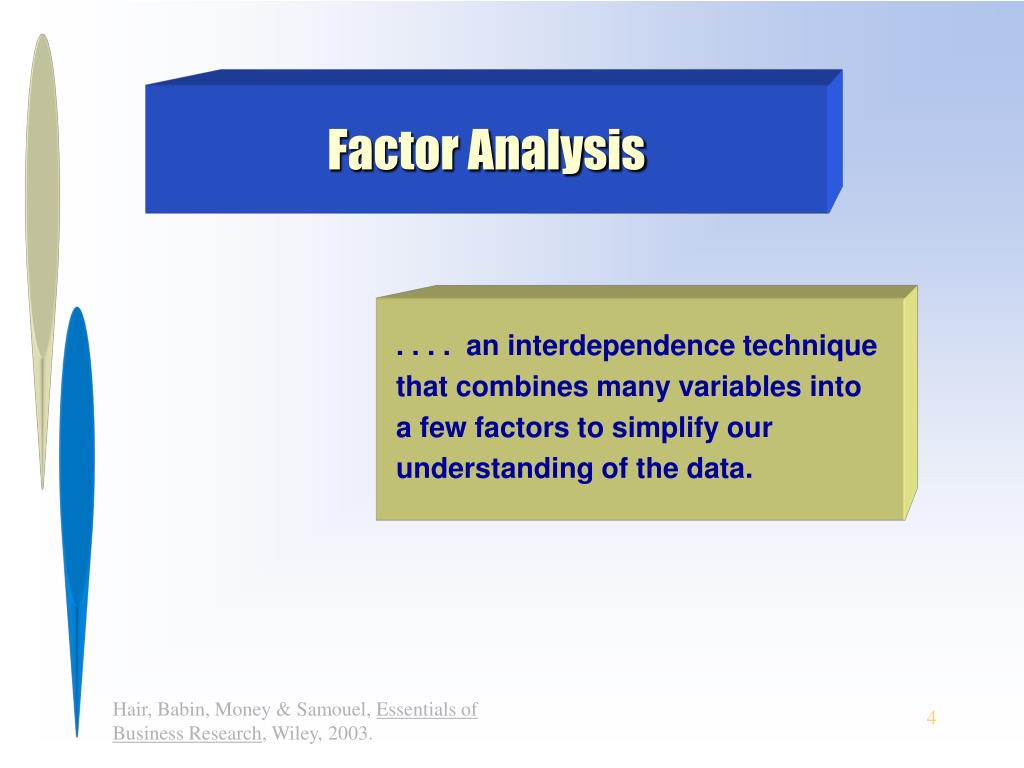 Factor Analysis

. . . . an interdependence technique that combines many variables into a few factors to simplify our understanding of the data.

Hair, Babin, Money & Samouel, Essentials of Business Research, Wiley, 2003.

4